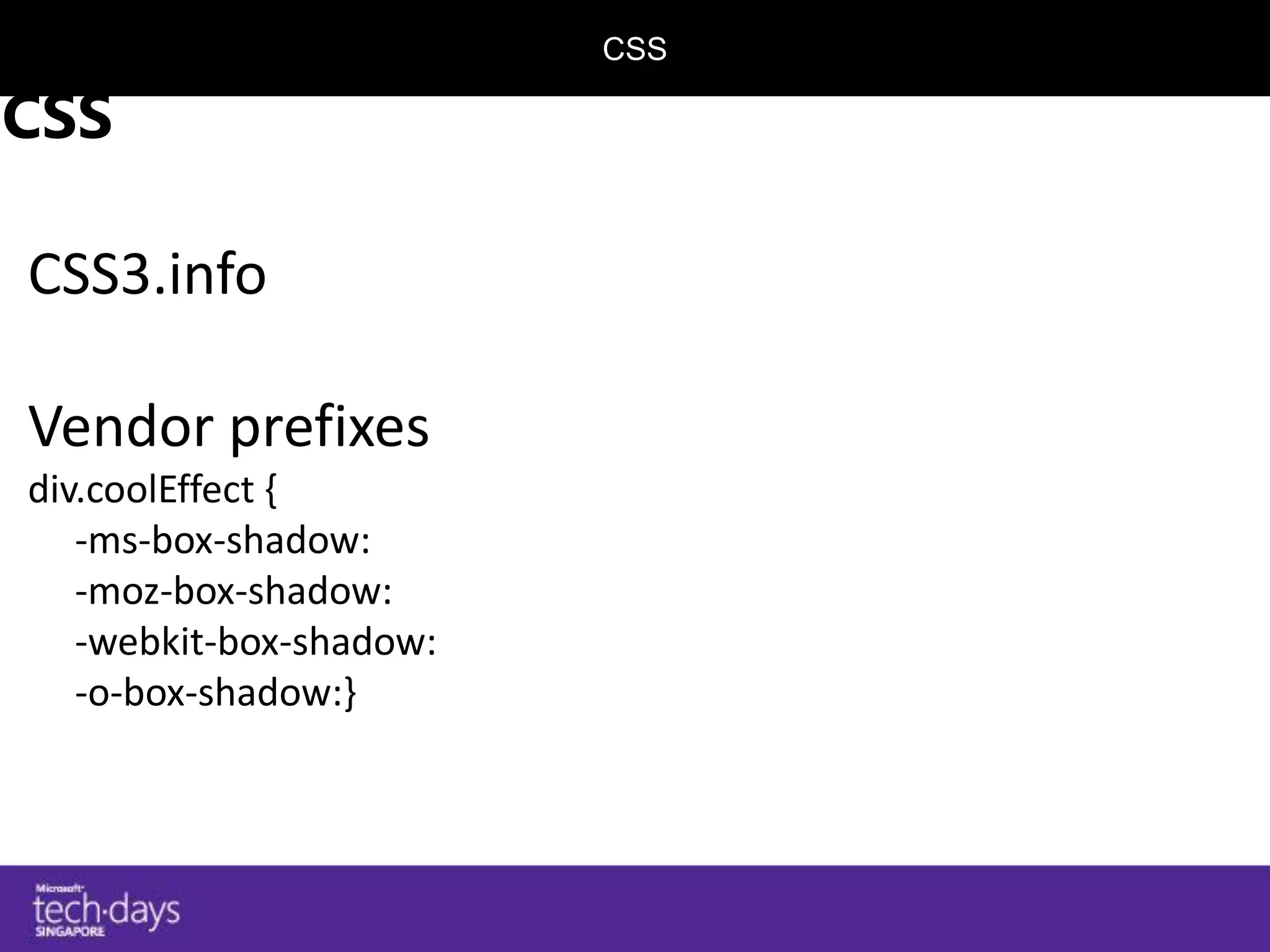 CSS

CSS

CSS3.info

Vendor prefixes

div.coolEffect {
-ms-box-shadow:
-moz-box-shadow:
-webkit-box-shadow:
-o-box-shadow:}

Microsoft
tech·days
SINGAPORE